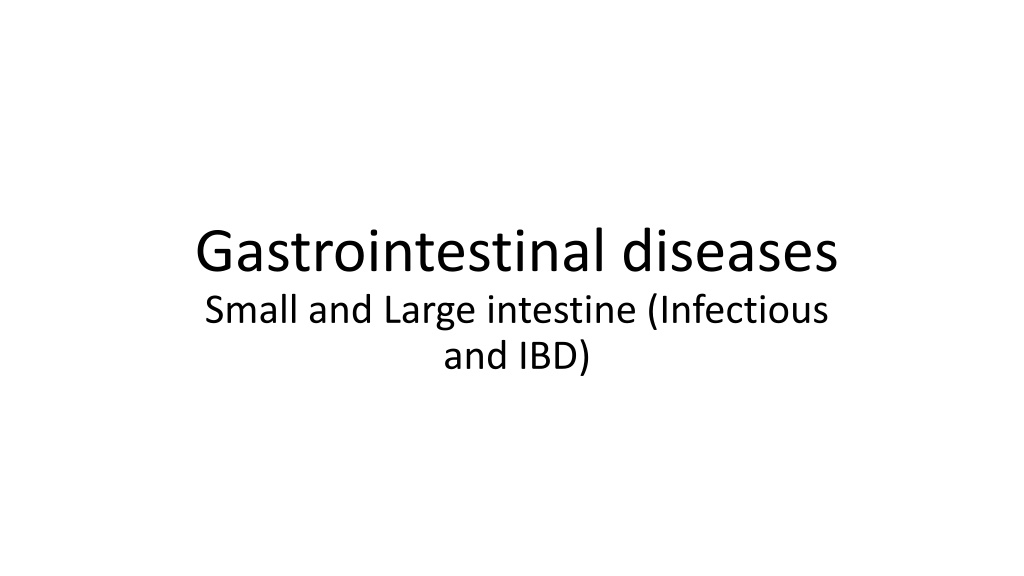 Gastrointestinal diseases
Small and Large intestine (Infectious and IBD)